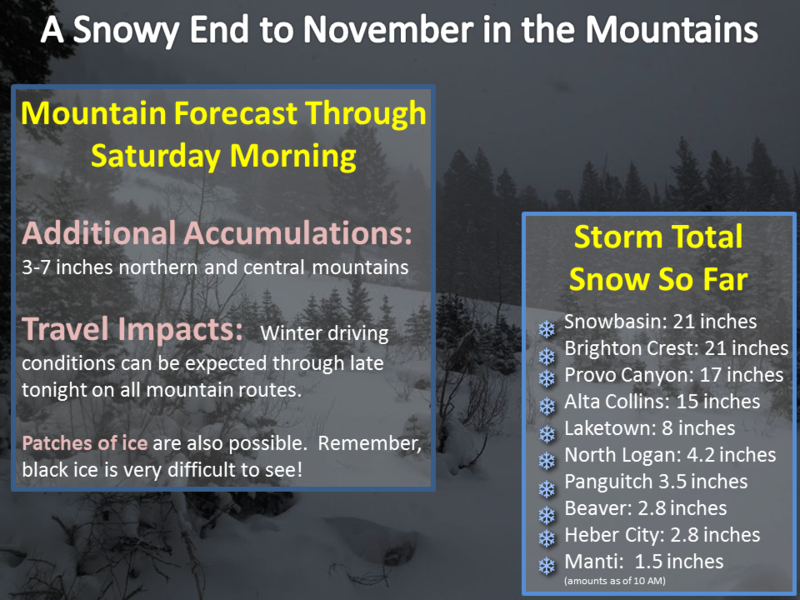 A Snowy End to November in the Mountains

Mountain Forecast Through Saturday Morning

Additional Accumulations:
3-7 inches northern and central mountains

Travel Impacts: Winter driving conditions can be expected through late tonight on all mountain routes.

Patches of ice are also possible. Remember, black ice is very difficult to see!

Storm Total Snow So Far

Snowbasin: 21 inches
Brighton Crest: 21 inches
Provo Canyon: 17 inches
Alta Collins: 15 inches
Laketown: 8 inches
North Logan: 4.2 inches
Panguitch 3.5 inches
Beaver: 2.8 inches
Heber City: 2.8 inches
Manti: 1.5 inches
(amounts as of 10 AM)